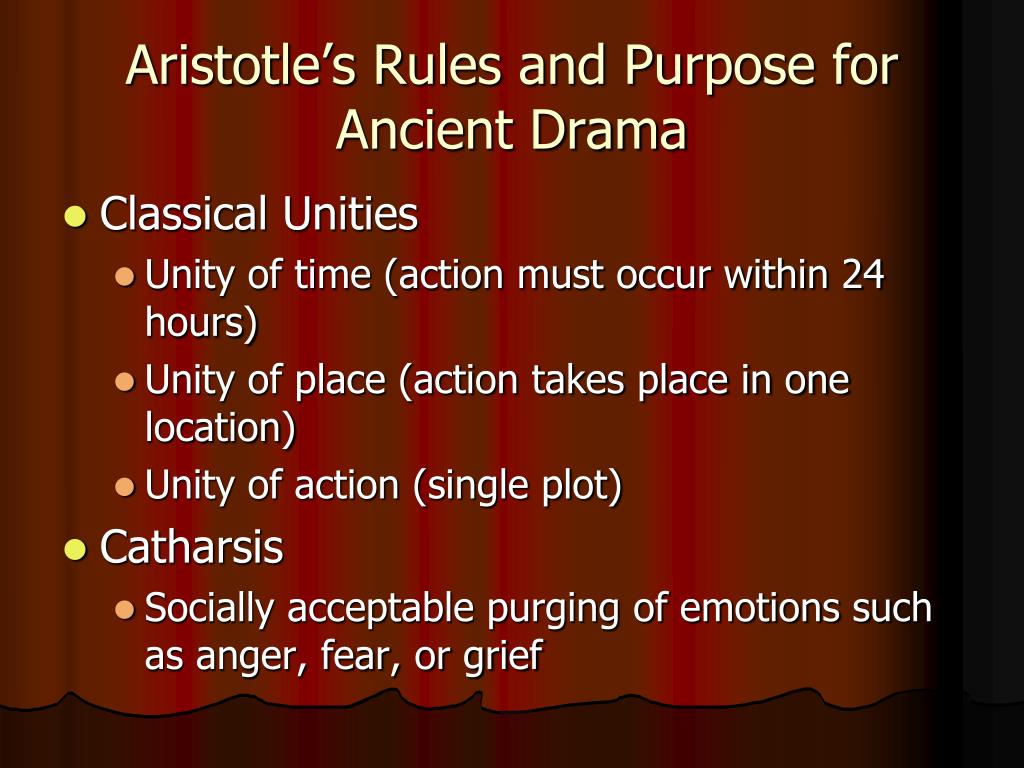 Aristotle’s Rules and Purpose for Ancient Drama

- Classical Unities
  - Unity of time (action must occur within 24 hours)
  - Unity of place (action takes place in one location)
  - Unity of action (single plot)
- Catharsis
  - Socially acceptable purging of emotions such as anger, fear, or grief